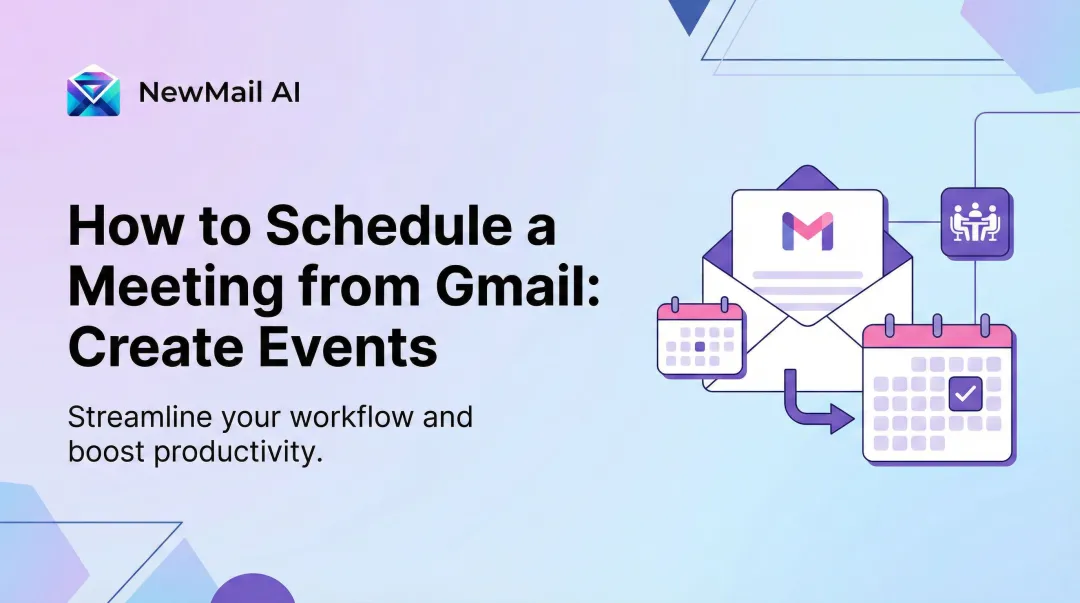 NewMail AI

How to Schedule a Meeting from Gmail: Create Events

Streamline your workflow and boost productivity.

M